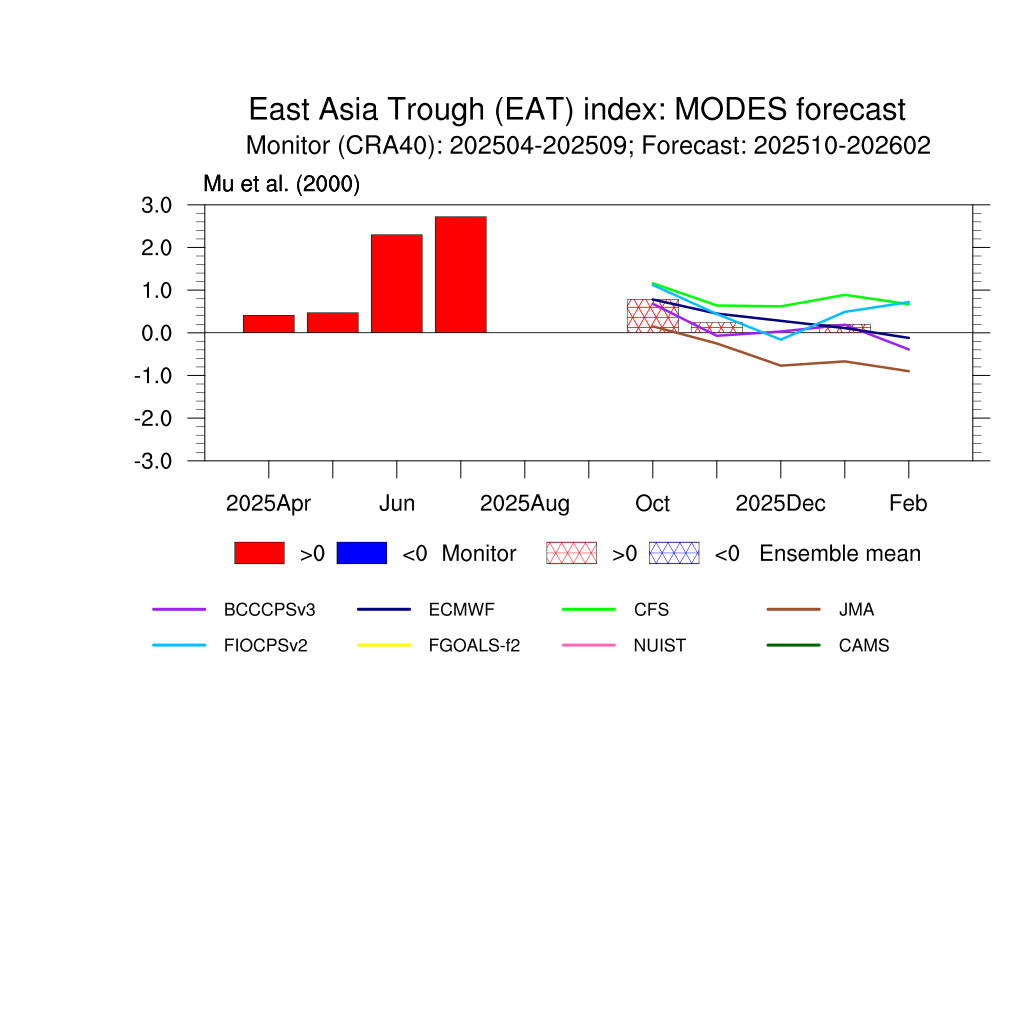 East Asia Trough (EAT) index: MODES forecast
Monitor (CRA40): 202504-202509; Forecast: 202510-202602

Mu et al. (2000)

3.0
2.0
1.0
0.0
-1.0
-2.0
-3.0

2025Apr
Jun
2025Aug
Oct
2025Dec
Feb

>0 <0 Monitor >0 <0 Ensemble mean

BCCCPSv3
ECMWF
CFS
JMA
FIOCPSv2
FGOALS-f2
NUIST
CAMS